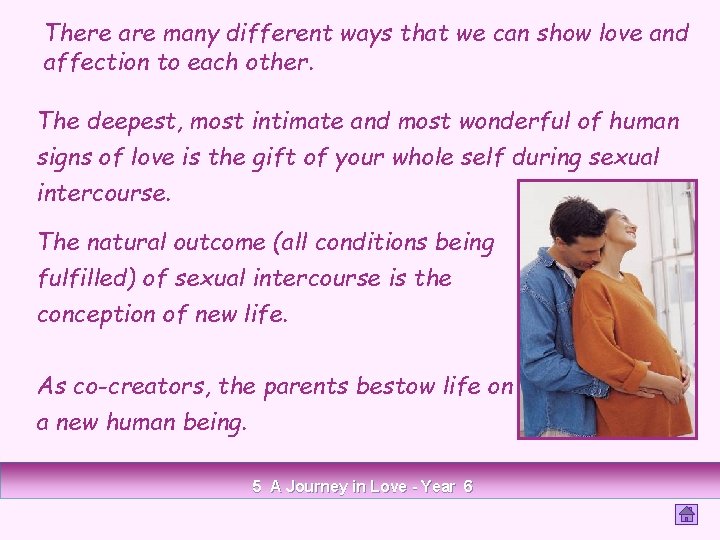 There are many different ways that we can show love and affection to each other.

The deepest, most intimate and most wonderful of human signs of love is the gift of your whole self during sexual intercourse.

The natural outcome (all conditions being fulfilled) of sexual intercourse is the conception of new life.

As co-creators, the parents bestow life on a new human being.

5 A Journey in Love - Year 6